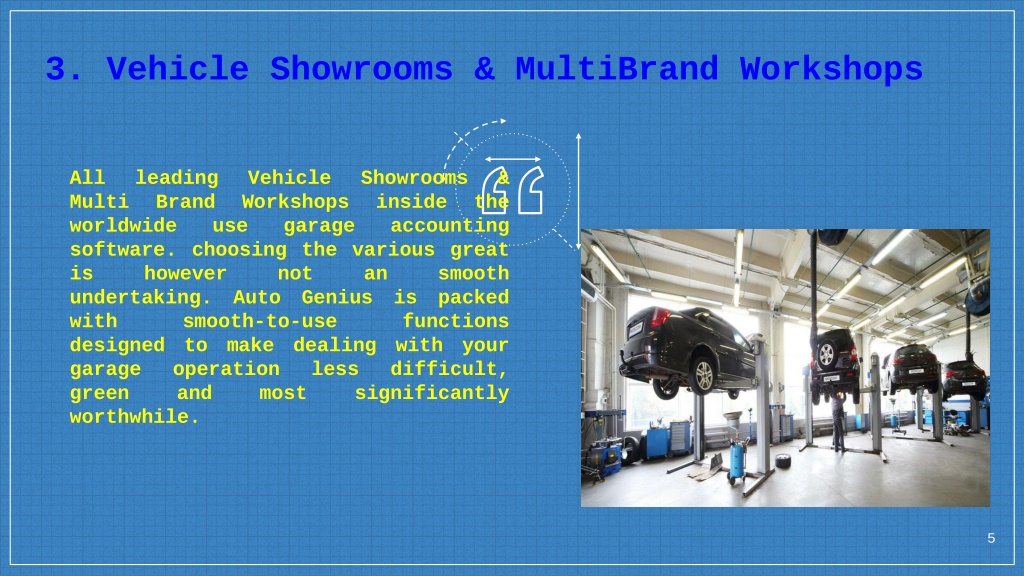 3. Vehicle Showrooms & MultiBrand Workshops

All leading Vehicle Showrooms & Multi Brand Workshops inside the worldwide use garage accounting software. choosing the various great is however not an smooth undertaking. Auto Genius is packed with smooth-to-use functions designed to make dealing with your garage operation less difficult, green and most significantly worthwhile.

5